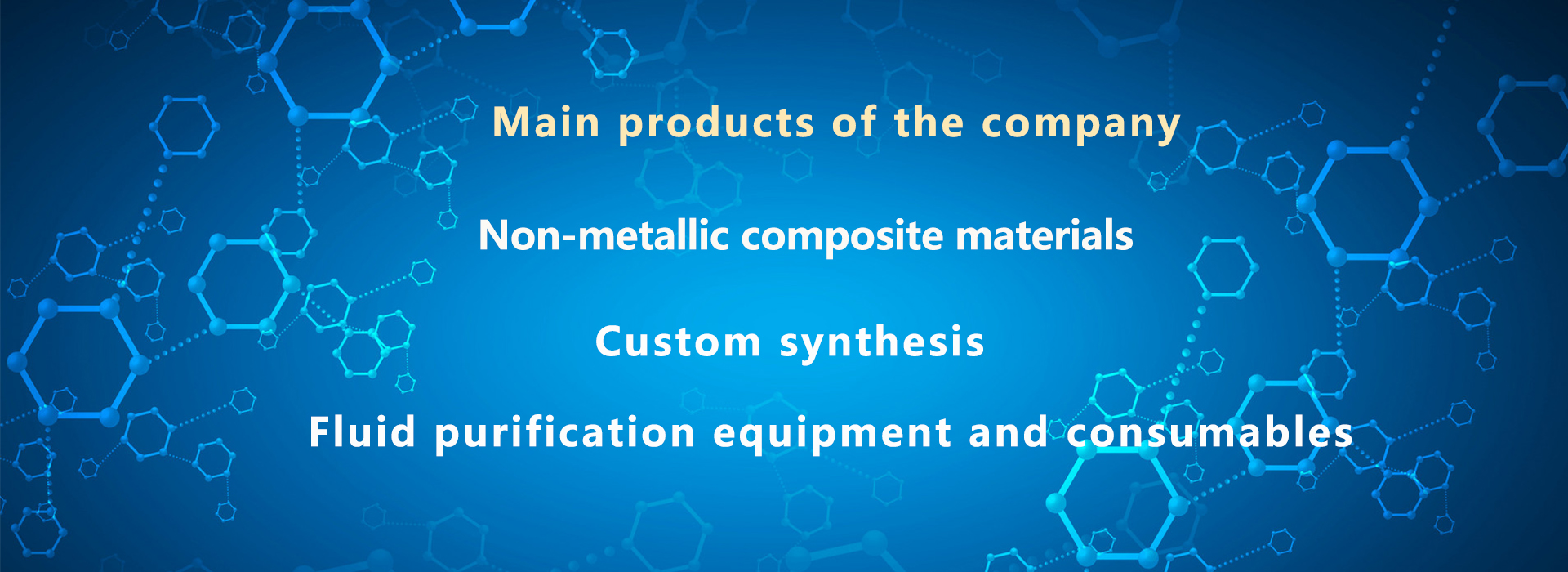 Main products of the company

Non-metallic composite materials

Custom synthesis

Fluid purification equipment and consumables